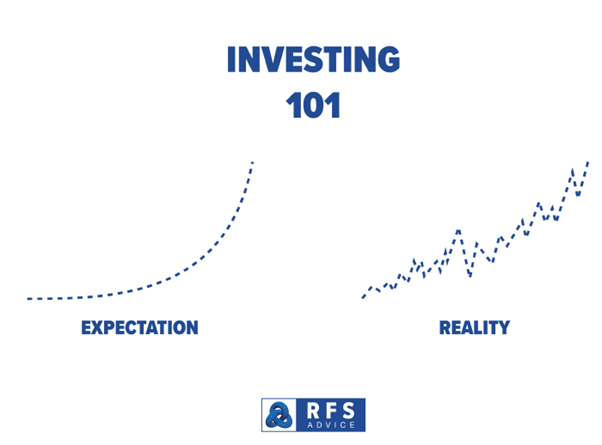 INVESTING
101

EXPECTATION

REALITY

RFS
ADVICE